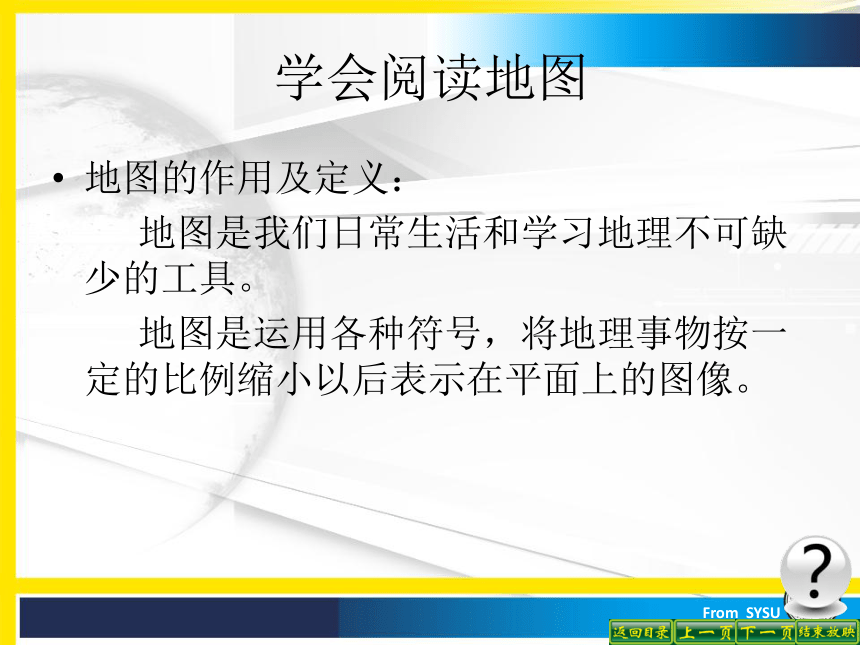 学会阅读地图

• 地图的作用及定义：

地图是我们日常生活和学习地理不可缺少的工具。

地图是运用各种符号，将地理事物按一定的比例缩小以后表示在平面上的图像。

?

From SYSU

返回目录 上一页 下一页 结束放映